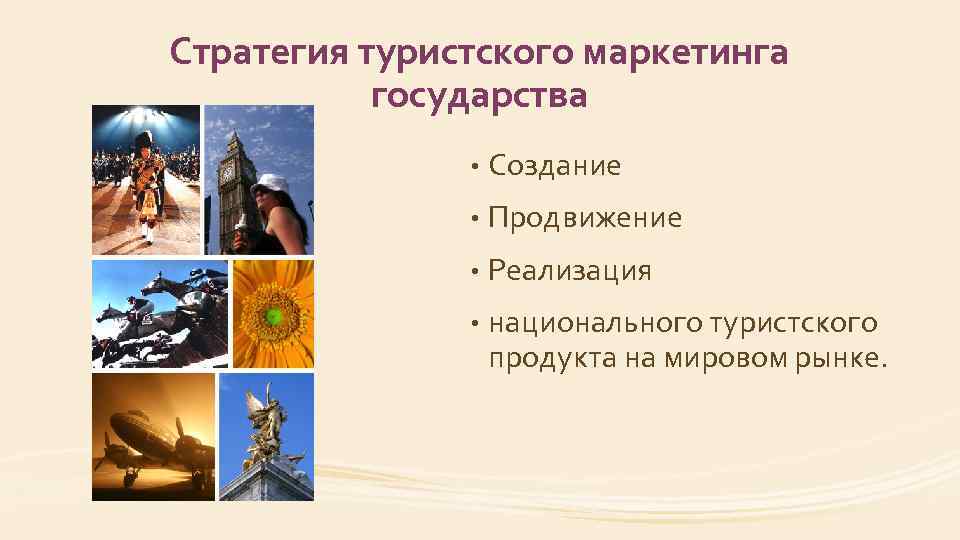 Стратегия туристского маркетинга государства

• Создание
• Продвижение
• Реализация
• национального туристского продукта на мировом рынке.